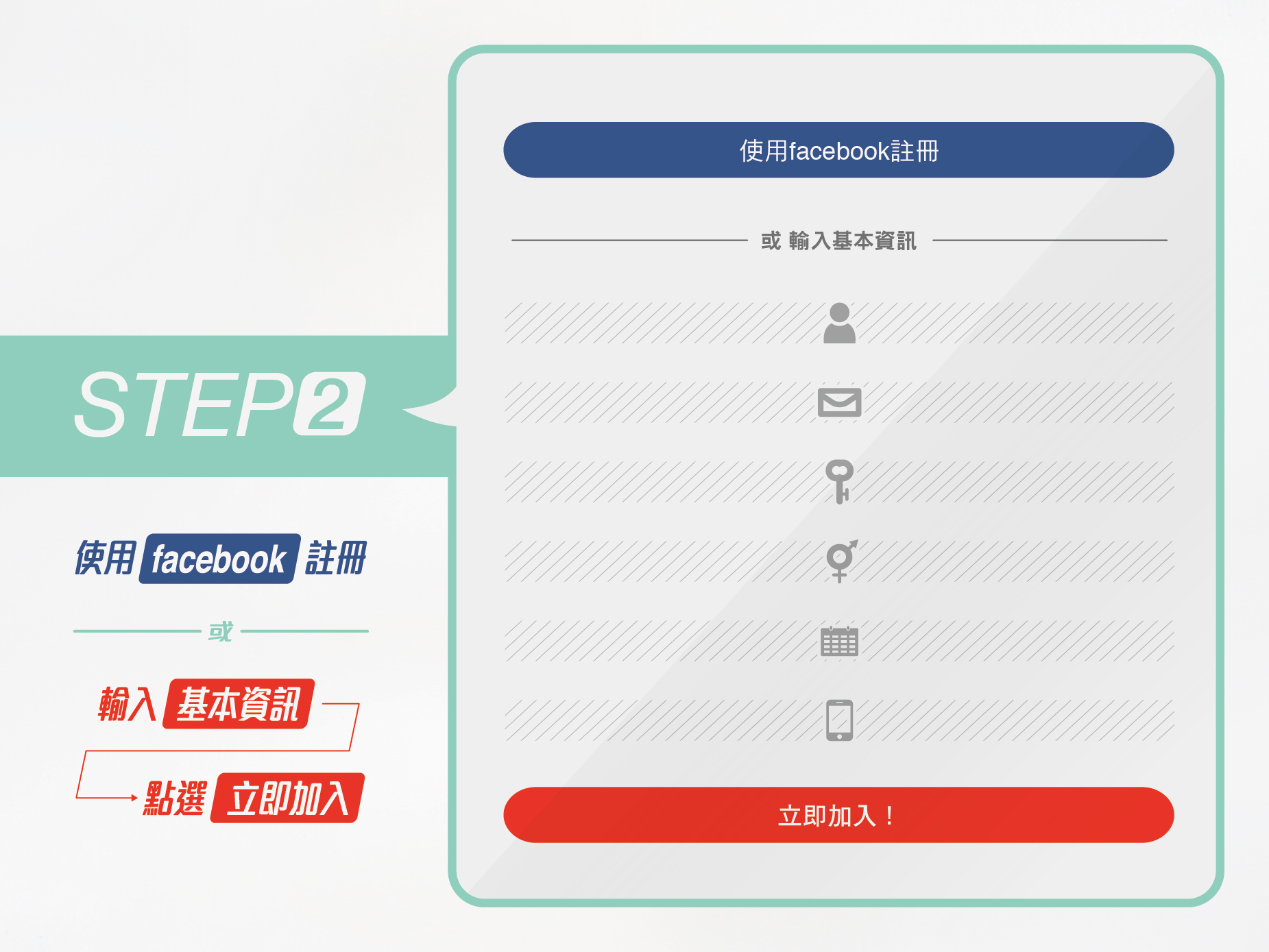 STEP2

使用 facebook 註冊

或

輸入 基本資訊

點選 立即加入

使用facebook註冊

或 輸入基本資訊

立即加入！